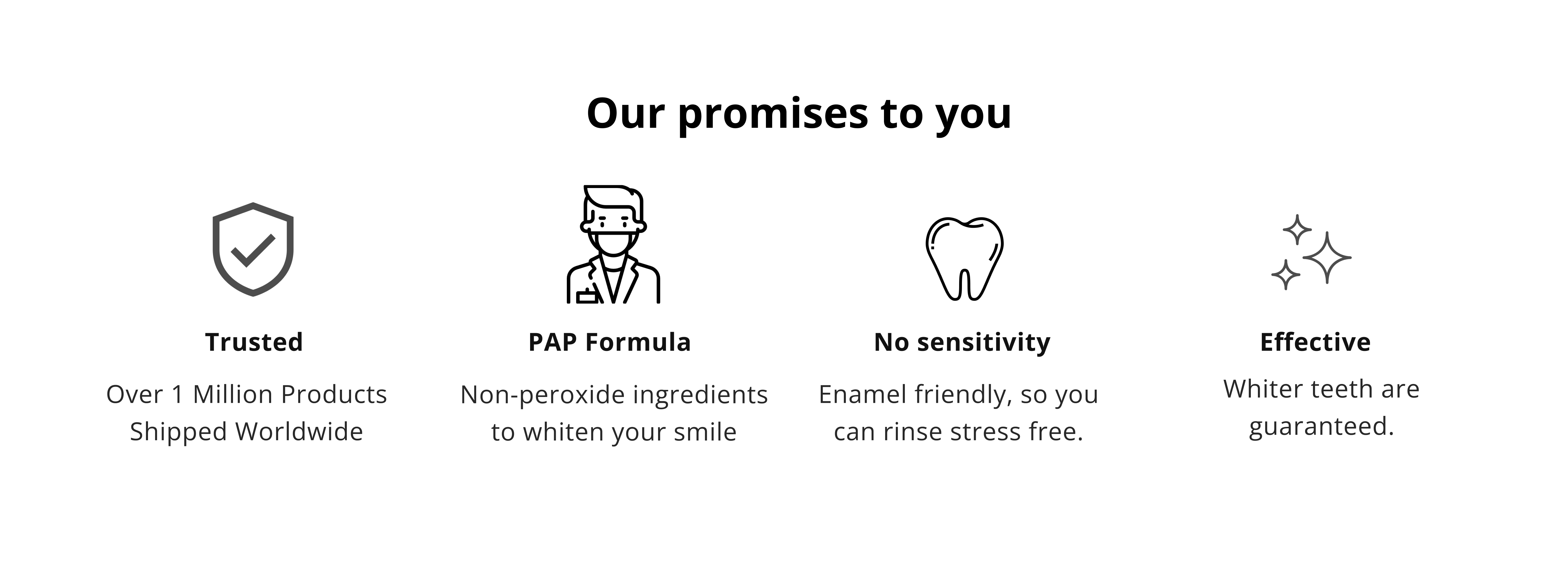 Our promises to you

Trusted

Over 1 Million Products Shipped Worldwide

PAP Formula

Non-peroxide ingredients to whiten your smile

No sensitivity

Enamel friendly, so you can rinse stress free.

Effective

Whiter teeth are guaranteed.